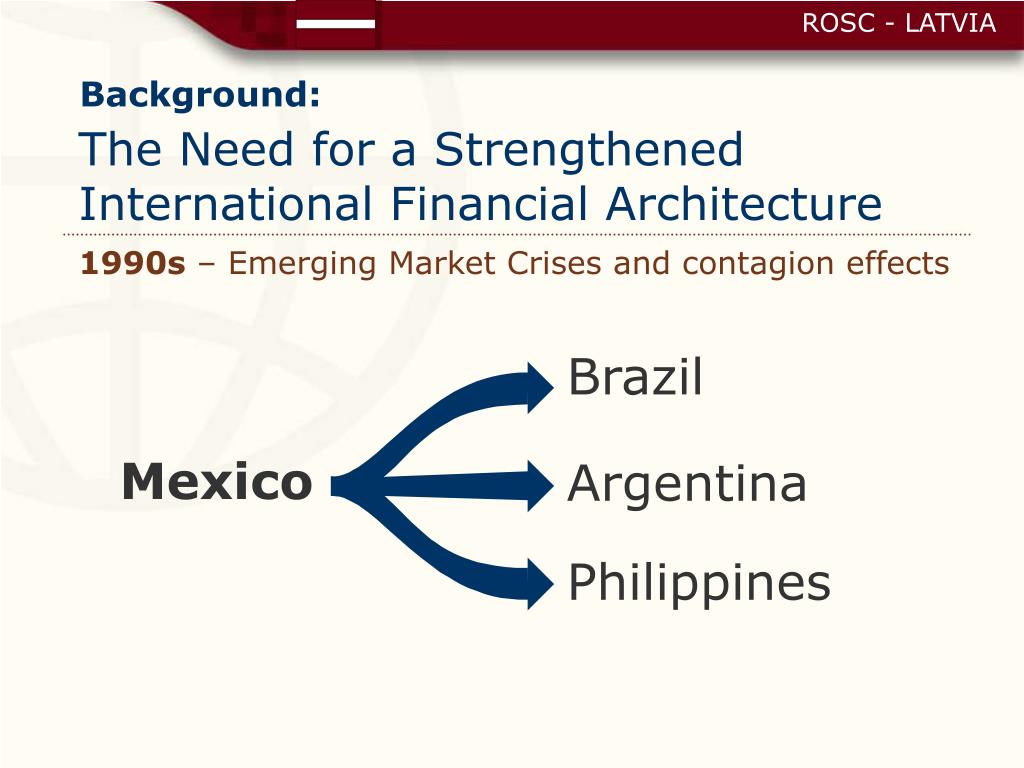 ROSC - LATVIA

Background:

The Need for a Strengthened International Financial Architecture

1990s – Emerging Market Crises and contagion effects

Mexico

Brazil

Argentina

Philippines